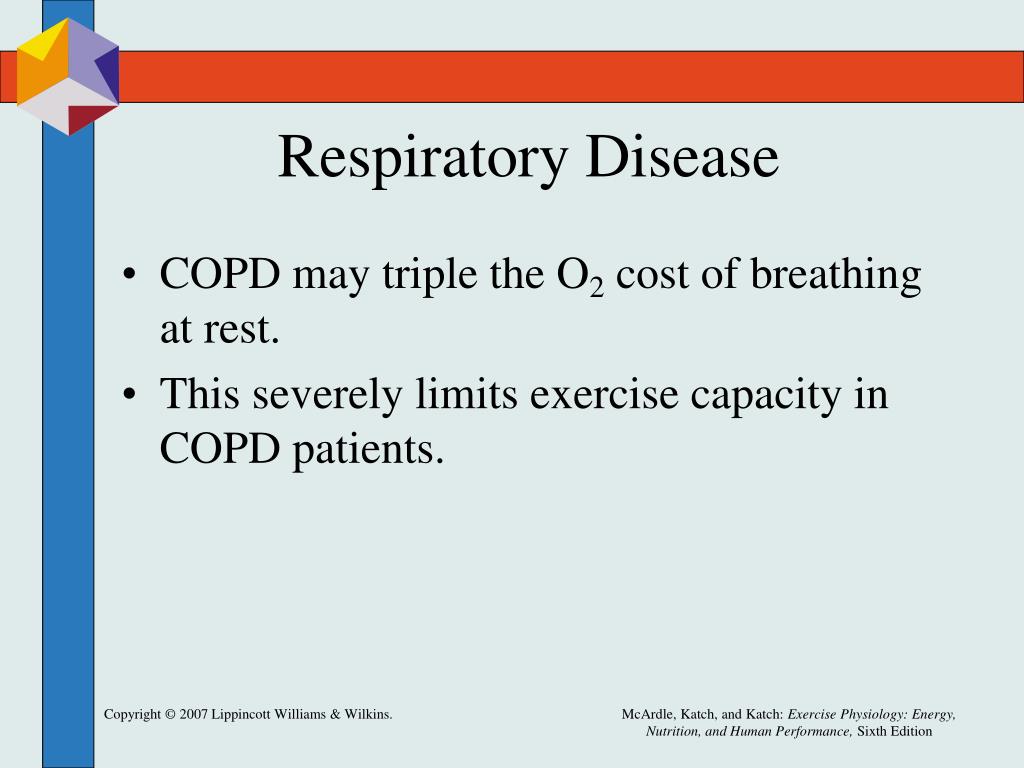 Respiratory Disease

• COPD may triple the $O_2$ cost of breathing at rest.
• This severely limits exercise capacity in COPD patients.

Copyright © 2007 Lippincott Williams & Wilkins.

McArdle, Katch, and Katch: Exercise Physiology: Energy, Nutrition, and Human Performance, Sixth Edition